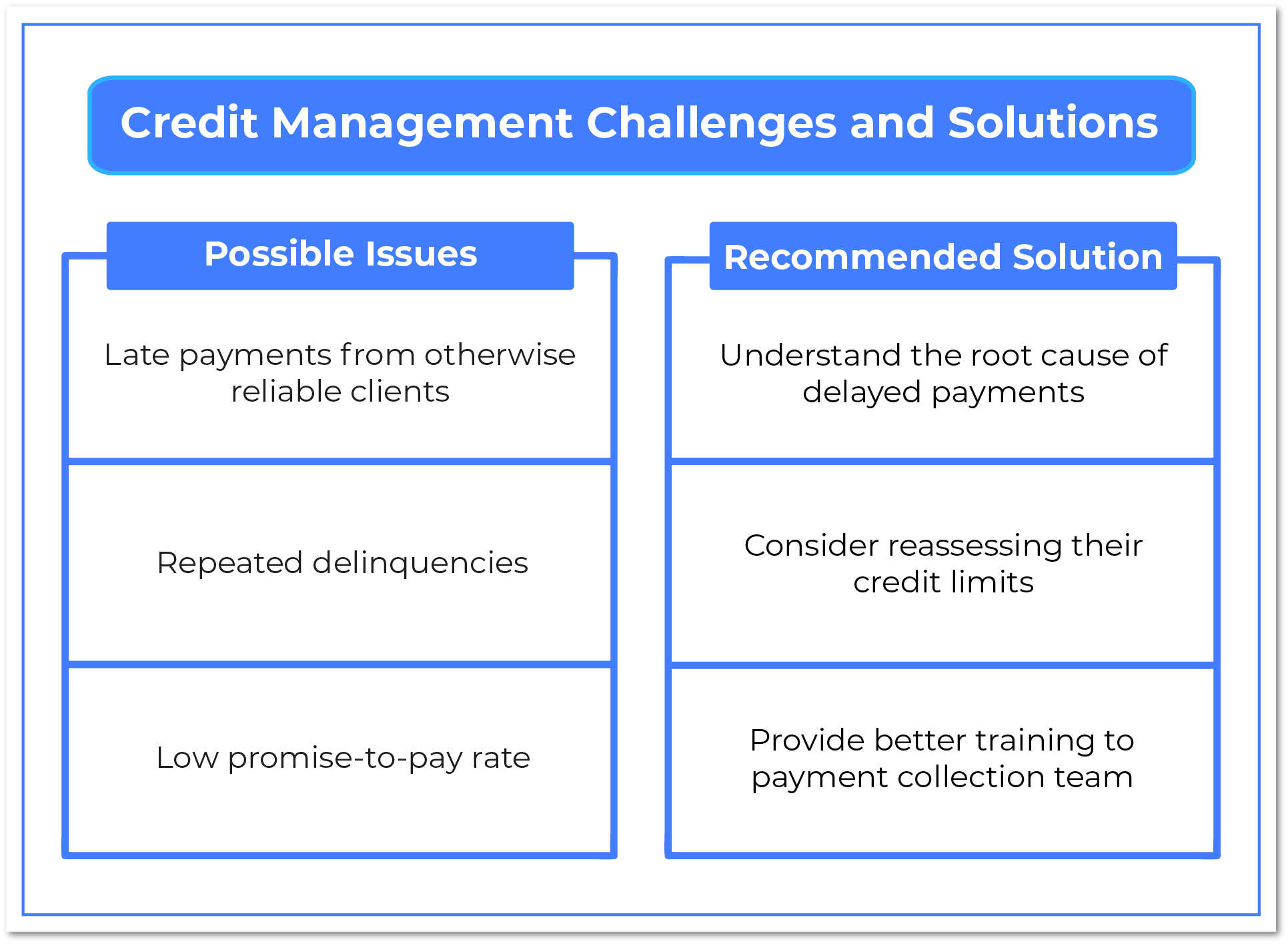 Credit Management Challenges and Solutions

| Possible Issues | Recommended Solution |
|---|---|
| Late payments from otherwise reliable clients | Understand the root cause of delayed payments |
| Repeated delinquencies | Consider reassessing their credit limits |
| Low promise-to-pay rate | Provide better training to payment collection team |